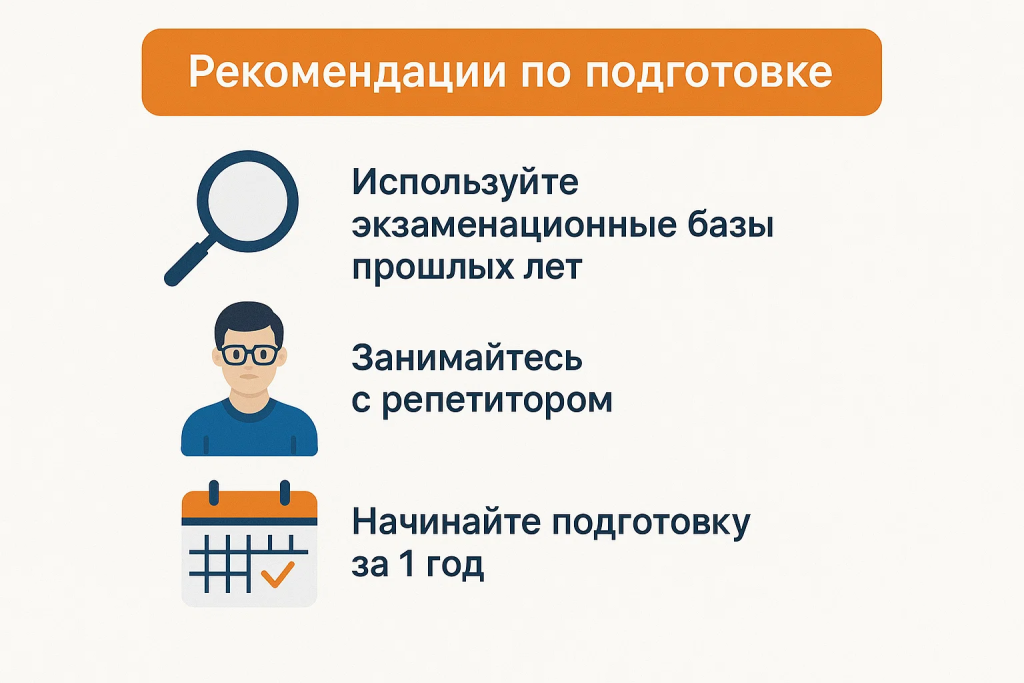 Рекомендации по подготовке

Используйте экзаменационные базы прошлых лет

Занимайтесь с репетитором

Начинайте подготовку за 1 год